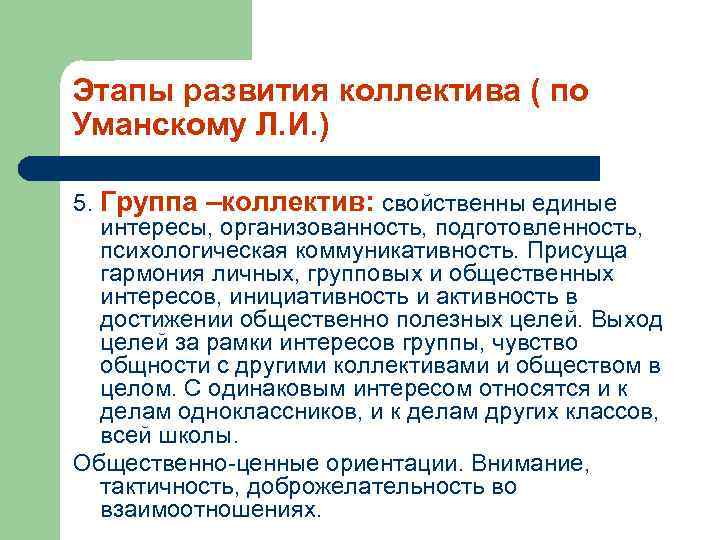 Этапы развития коллектива ( по Уманскому Л.И.)

5. Группа –коллектив: свойственны единые интересы, организованность, подготовленность, психологическая коммуникативность. Присуща гармония личных, групповых и общественных интересов, инициативность и активность в достижении общественно полезных целей. Выход целей за рамки интересов группы, чувство общности с другими коллективами и обществом в целом. С одинаковым интересом относятся и к делам одноклассников, и к делам других классов, всей школы.

Общественно-ценные ориентации. Внимание, тактичность, доброжелательность во взаимоотношениях.